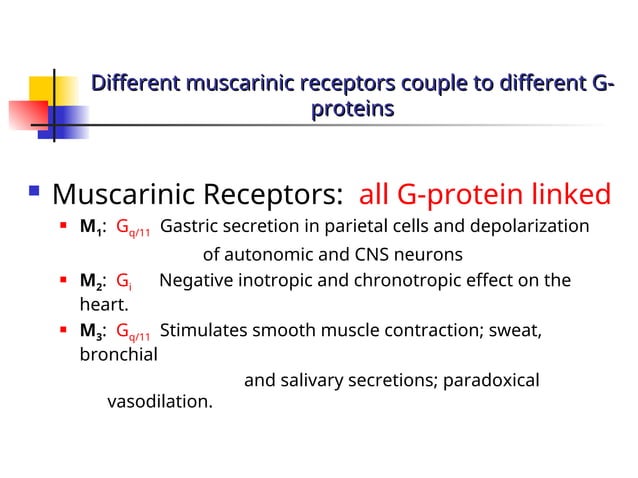 Different muscarinic receptors couple to different G-proteins

Muscarinic Receptors: all G-protein linked

$M_1$: $G_{q/11}$ Gastric secretion in parietal cells and depolarization of autonomic and CNS neurons

$M_2$: $G_i$ Negative inotropic and chronotropic effect on the heart.

$M_3$: $G_{q/11}$ Stimulates smooth muscle contraction; sweat, bronchial and salivary secretions; paradoxical vasodilation.